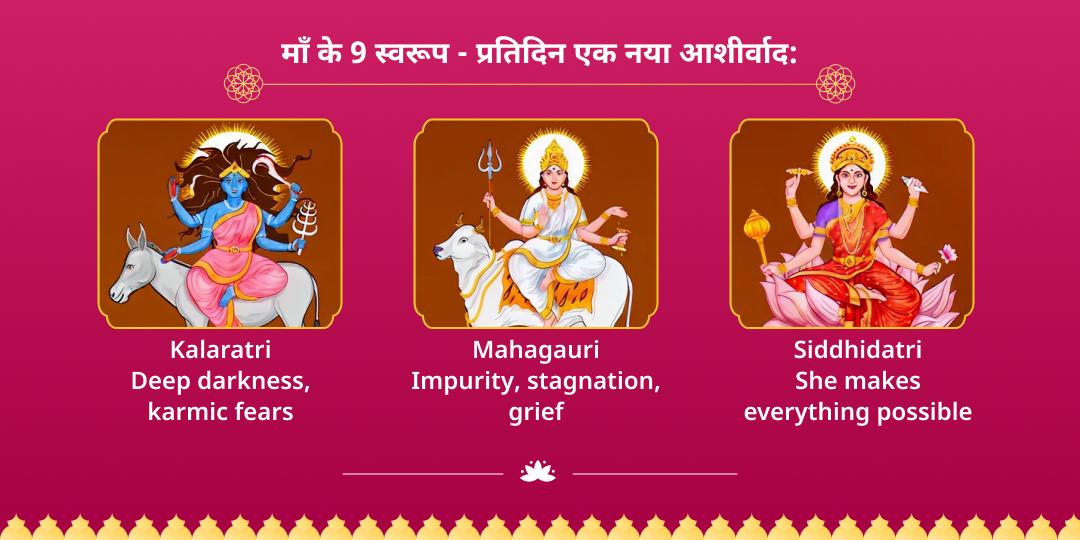 माँ के 9 स्वरूप - प्रतिदिन एक नया आशीर्वाद:

Kalaratri
Deep darkness, karmic fears

Mahagauri
Impurity, stagnation, grief

Siddhidatri
She makes everything possible